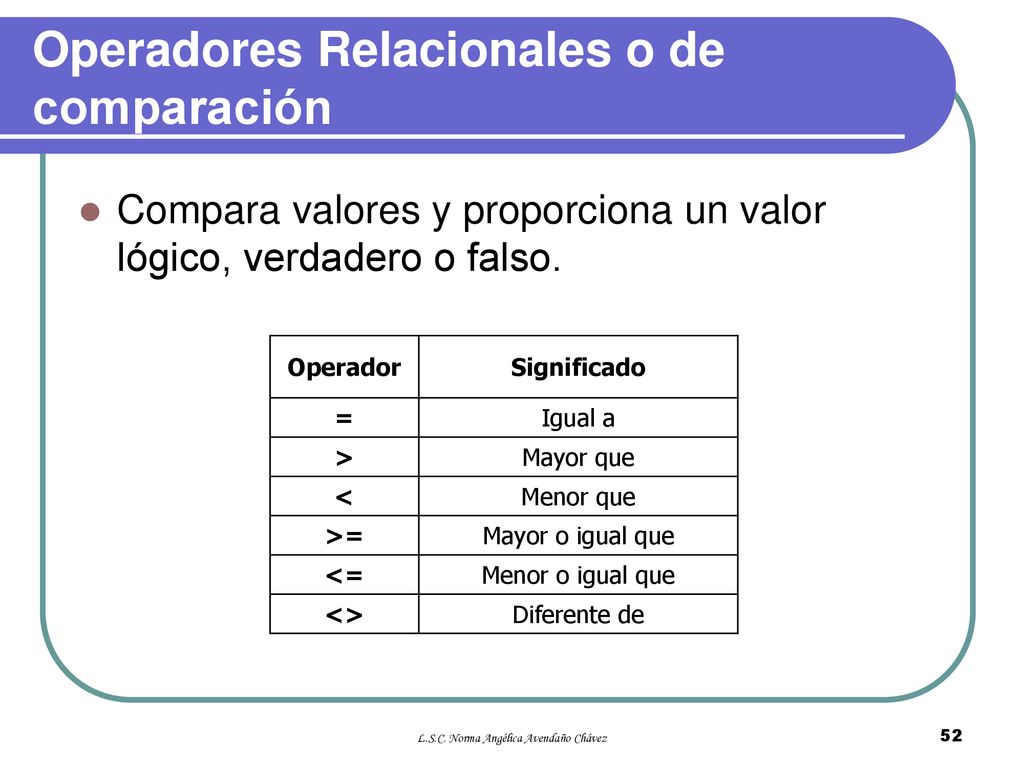 Operadores Relacionales o de comparación

Compara valores y proporciona un valor lógico, verdadero o falso.

| Operador | Significado |
|---|---|
| = | Igual a |
| > | Mayor que |
| < | Menor que |
| >= | Mayor o igual que |
| <= | Menor o igual que |
| <> | Diferente de |

L.S.C. Norma Angélica Avendaño Chávez

52